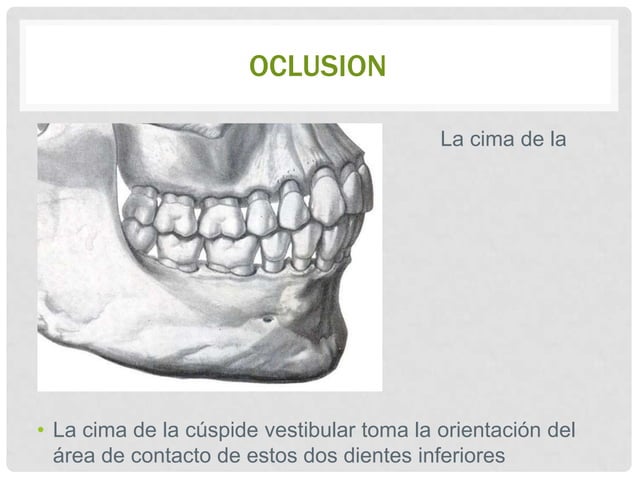 OCLUSION

La cima de la

• La cima de la cúspide vestibular toma la orientación del área de contacto de estos dos dientes inferiores